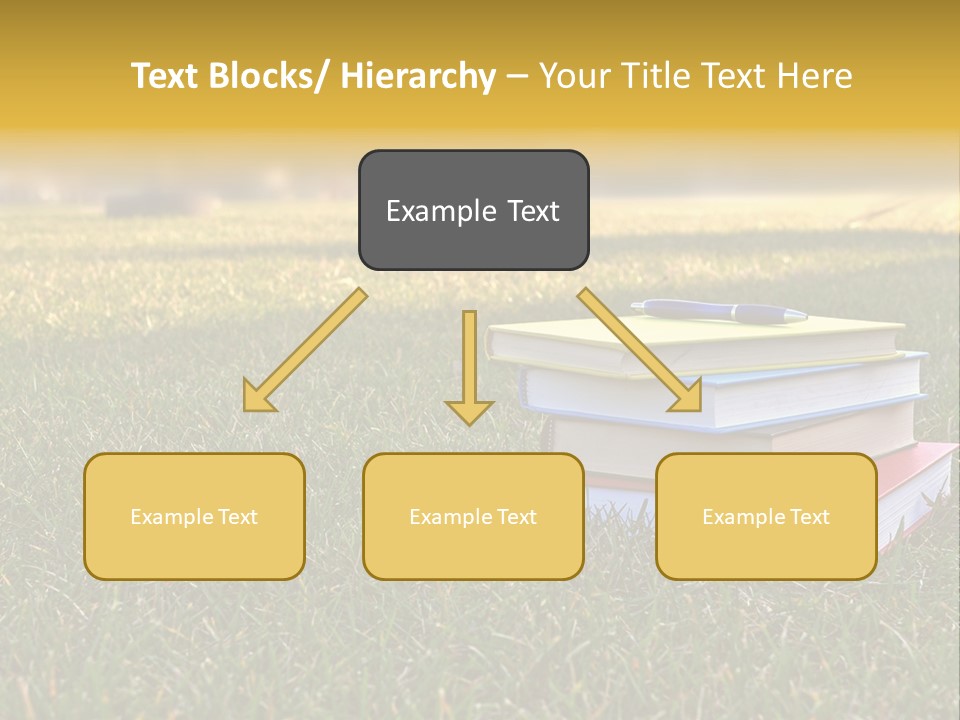 Text Blocks/ Hierarchy – Your Title Text Here

Example Text

Example Text

Example Text

Example Text